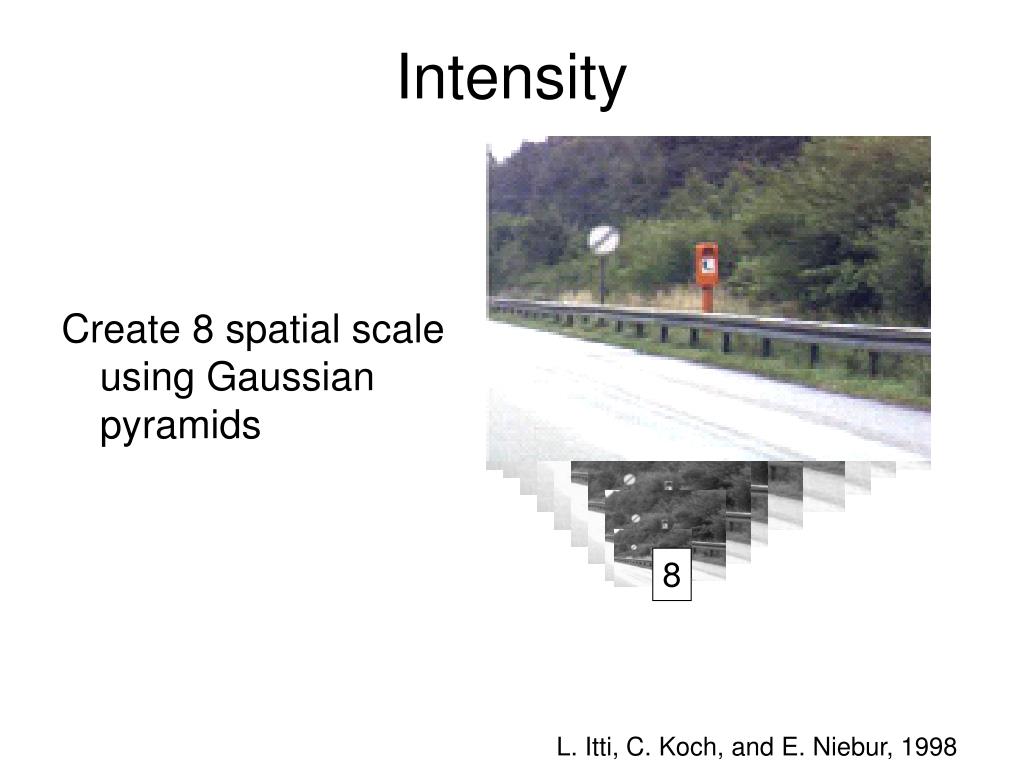 Intensity

Create 8 spatial scale using Gaussian pyramids

8

L. Itti, C. Koch, and E. Niebur, 1998